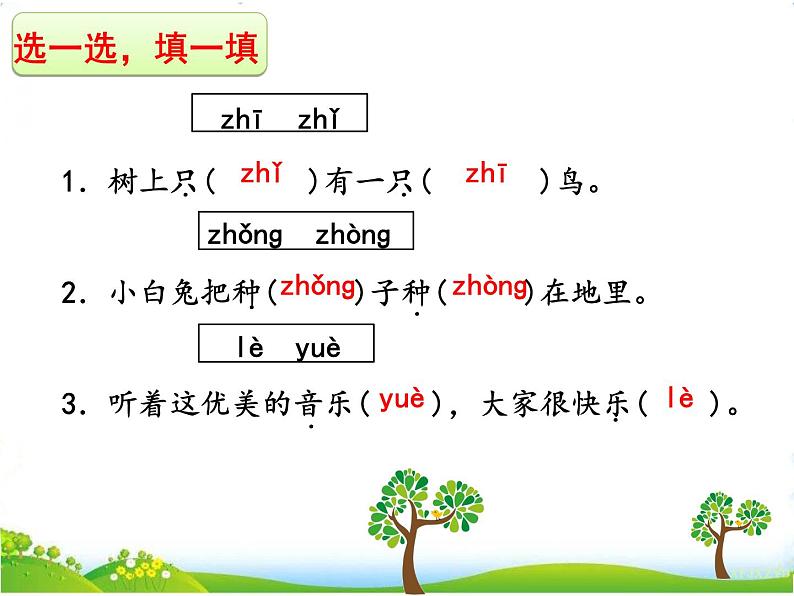 选一选，填一填

zhī　zhǐ

1. 树上只（ zhǐ ）有一只（ zhī ）鸟。

zhǒng　zhòng

2. 小白兔把种（zhǒng）子种（zhòng）在地里。

lè　yuè

3. 听着这优美的音乐（yuè），大家很快乐（ lè ）。